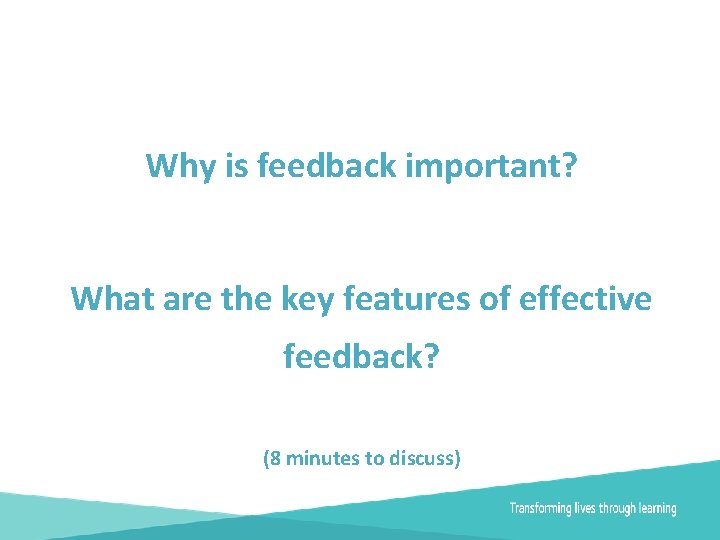 Why is feedback important?

What are the key features of effective feedback?

(8 minutes to discuss)

Transforming lives through learning